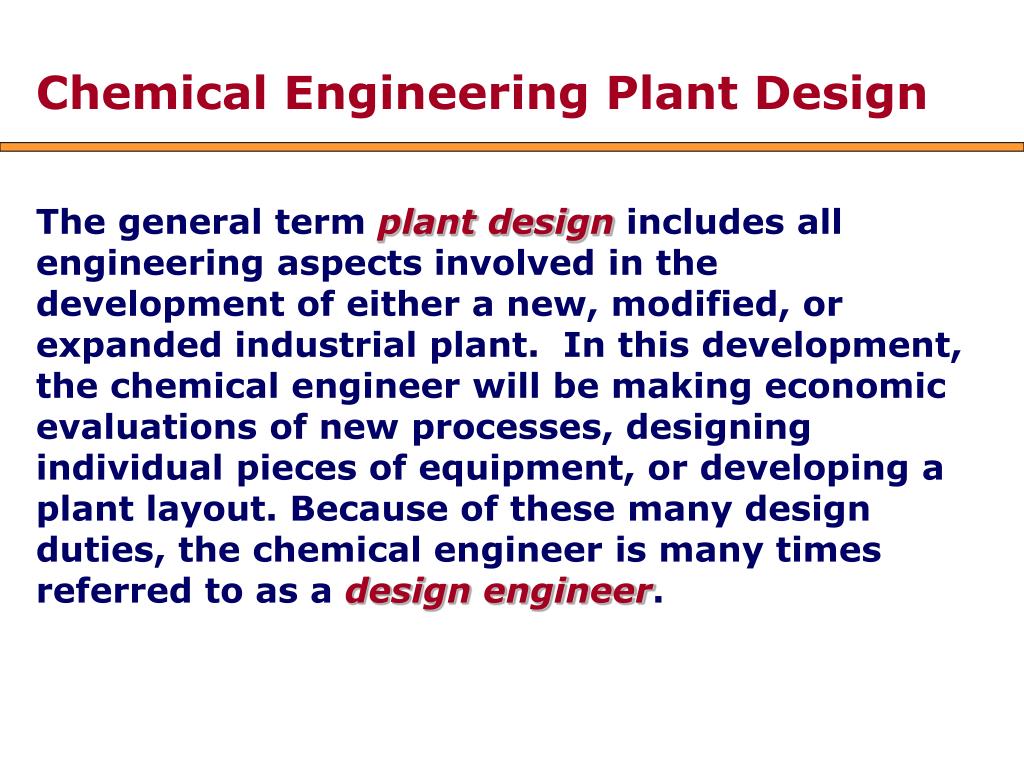 Chemical Engineering Plant Design

The general term plant design includes all engineering aspects involved in the development of either a new, modified, or expanded industrial plant. In this development, the chemical engineer will be making economic evaluations of new processes, designing individual pieces of equipment, or developing a plant layout. Because of these many design duties, the chemical engineer is many times referred to as a design engineer.